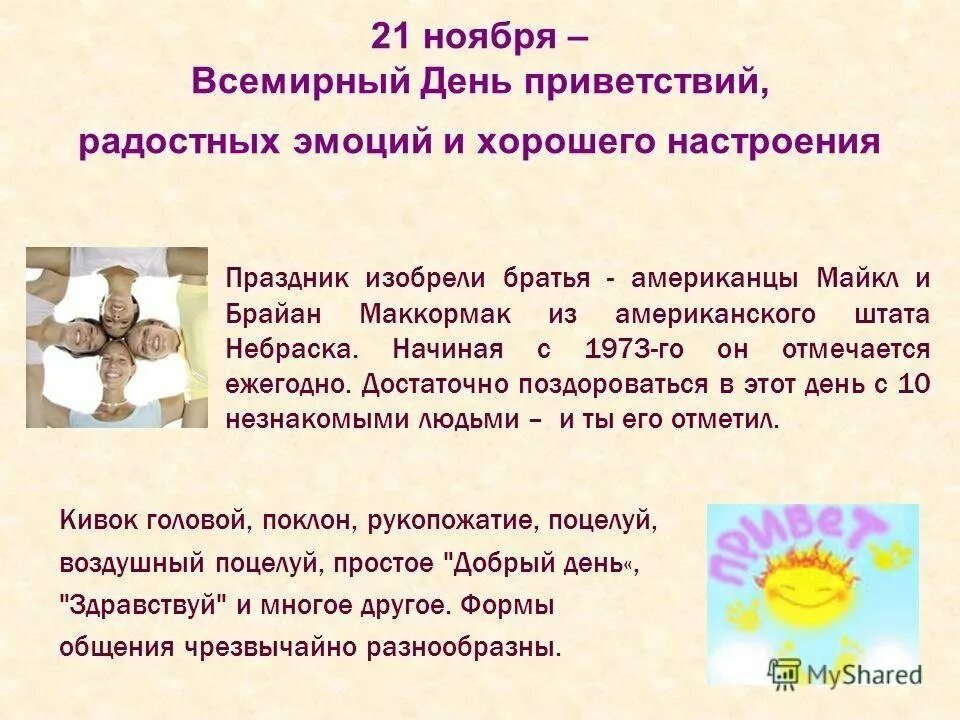 21 ноября –
Всемирный День приветствий,
радостных эмоций и хорошего настроения

Праздник изобрели братья - американцы Майкл и Брайан Маккормак из американского штата Небраска. Начиная с 1973-го он отмечается ежегодно. Достаточно поздороваться в этот день с 10 незнакомыми людьми – и ты его отметил.

Кивок головой, поклон, рукопожатие, поцелуй, воздушный поцелуй, простое "Добрый день«, "Здравствуй" и многое другое. Формы общения чрезвычайно разнообразны.

привет

MyShared